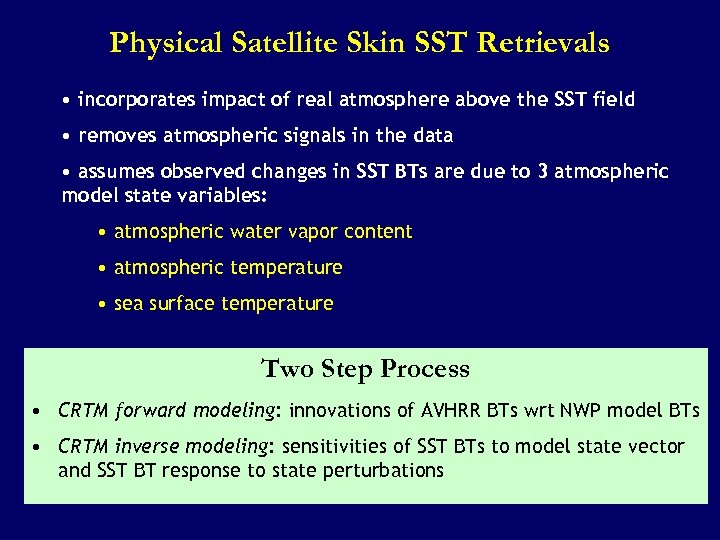 Physical Satellite Skin SST Retrievals

• incorporates impact of real atmosphere above the SST field

• removes atmospheric signals in the data

• assumes observed changes in SST BTs are due to 3 atmospheric model state variables:

• atmospheric water vapor content

• atmospheric temperature

• sea surface temperature

Two Step Process

• CRTM forward modeling: innovations of AVHRR BTs wrt NWP model BTs

• CRTM inverse modeling: sensitivities of SST BTs to model state vector and SST BT response to state perturbations